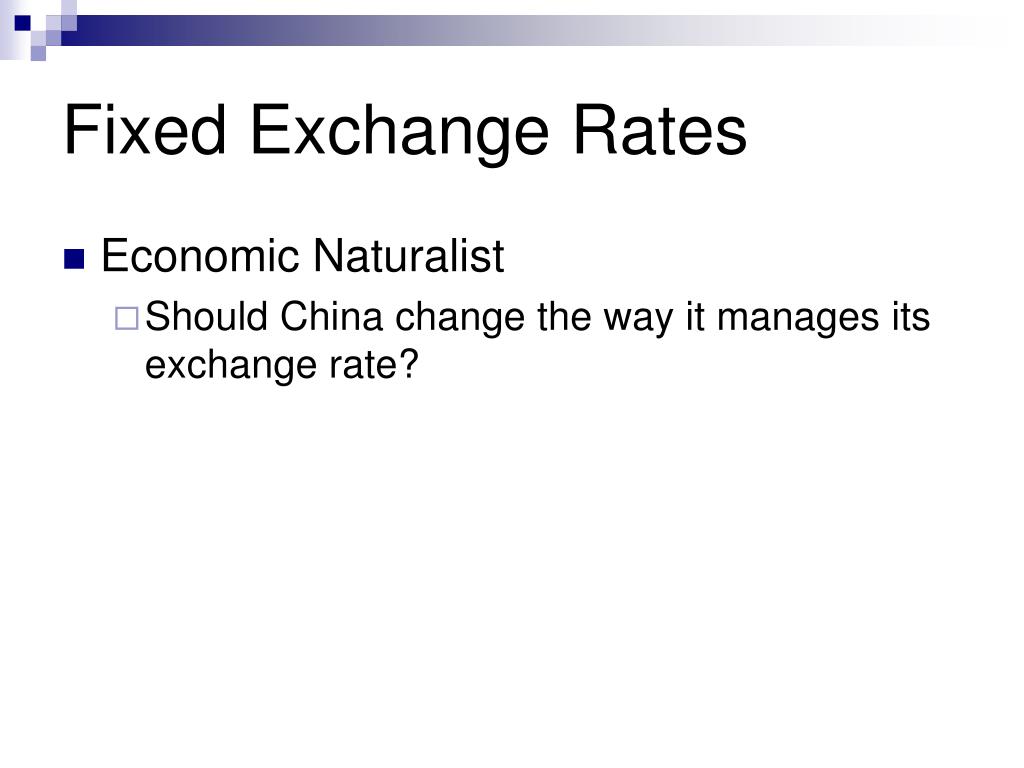 Fixed Exchange Rates

Economic Naturalist

Should China change the way it manages its exchange rate?